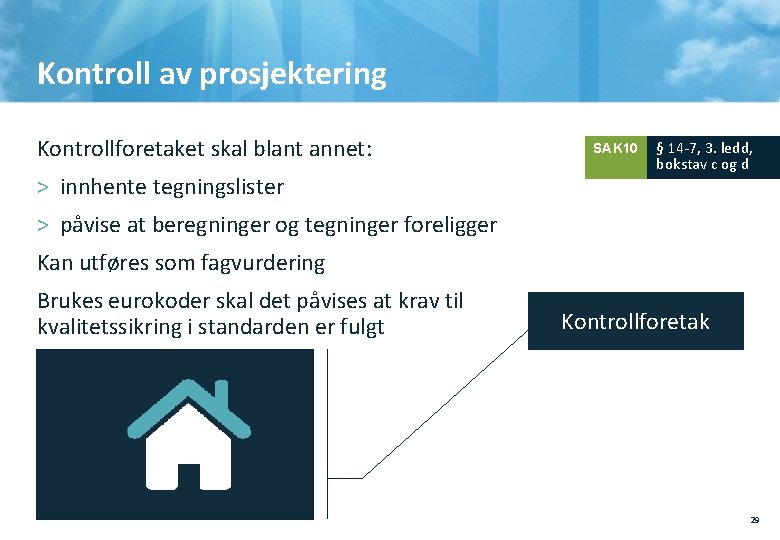 Kontroll av prosjektering

Kontrollforetaket skal blant annet:

> innhente tegningslister

> påvise at beregninger og tegninger foreligger

Kan utføres som fagvurdering

Brukes eurokoder skal det påvises at krav til kvalitetssikring i standarden er fulgt

SAK10 § 14-7, 3. ledd, bokstav c og d

Kontrollforetak

29